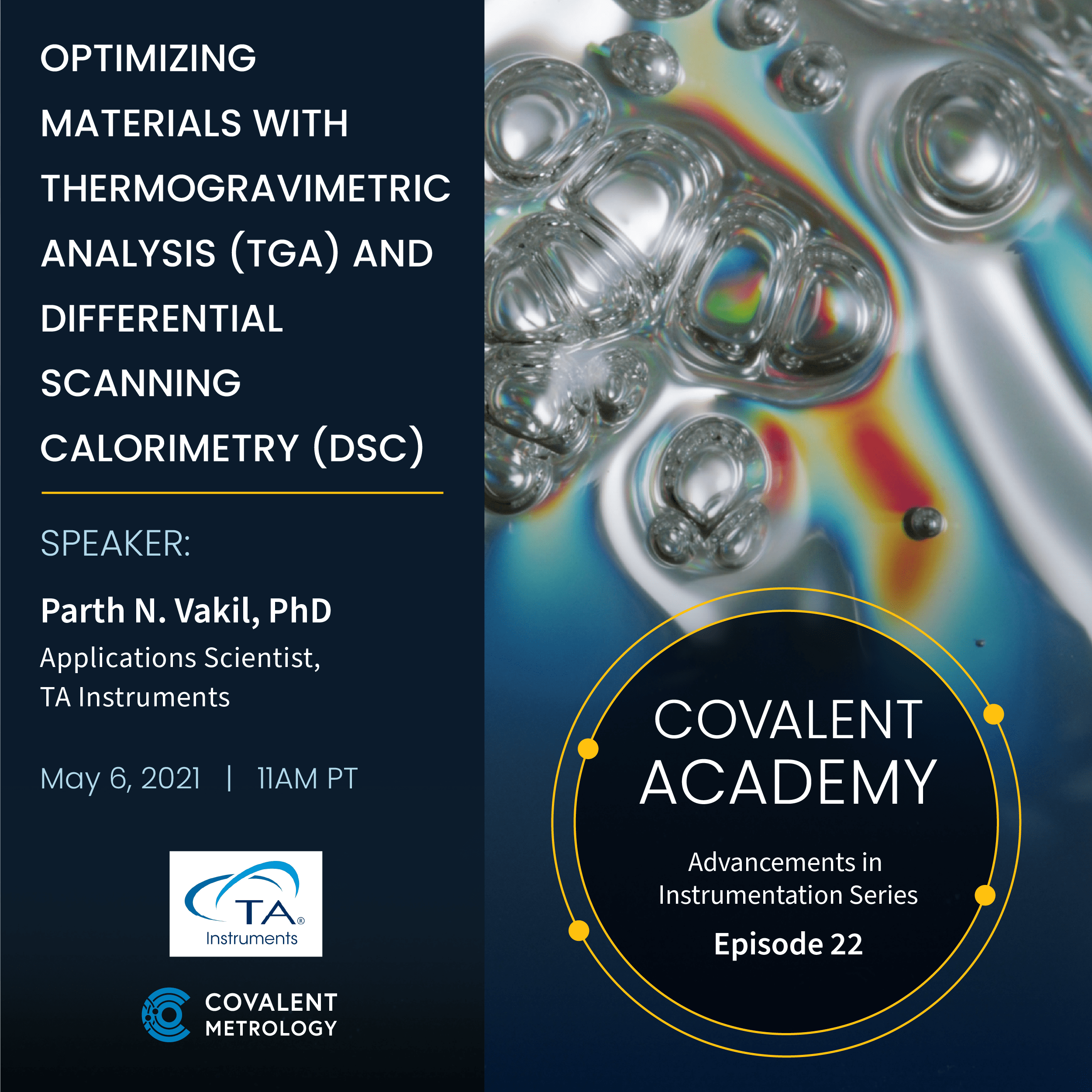 OPTIMIZING MATERIALS WITH THERMOGRAVIMETRIC ANALYSIS (TGA) AND DIFFERENTIAL SCANNING CALORIMETRY (DSC)

SPEAKER:

Parth N. Vakil, PhD
Applications Scientist, TA Instruments

May 6, 2021 | 11AM PT

TA® Instruments

COVALENT METROLOGY

COVALENT ACADEMY

Advancements in Instrumentation Series

Episode 22